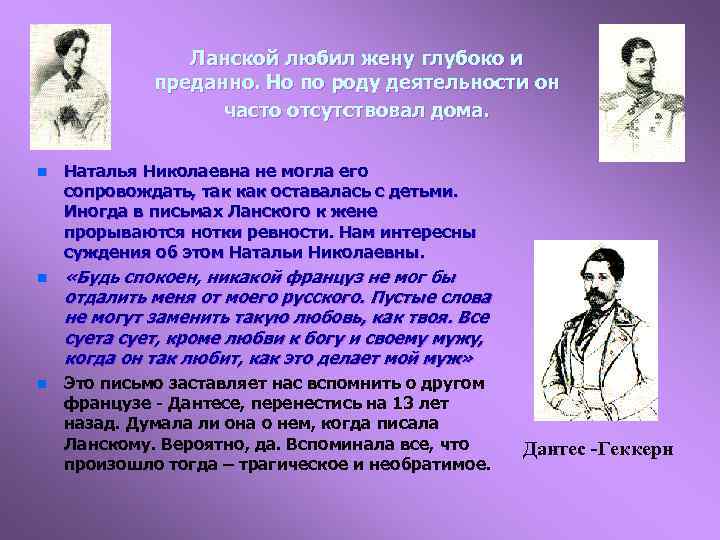 Ланской любил жену глубоко и преданно. Но по роду деятельности он часто отсутствовал дома.

Наталья Николаевна не могла его сопровождать, так как оставалась с детьми. Иногда в письмах Ланского к жене прорываются нотки ревности. Нам интересны суждения об этом Натальи Николаевны.

«Будь спокоен, никакой француз не мог бы отдалить меня от моего русского. Пустые слова не могут заменить такую любовь, как твоя. Все суета сует, кроме любви к богу и своему мужу, когда он так любит, как это делает мой муж»

Это письмо заставляет нас вспомнить о другом французе - Дантесе, перенестись на 13 лет назад. Думала ли она о нем, когда писала Ланскому. Вероятно, да. Вспоминала все, что произошло тогда – трагическое и необратимое.

Дантес -Геккерн